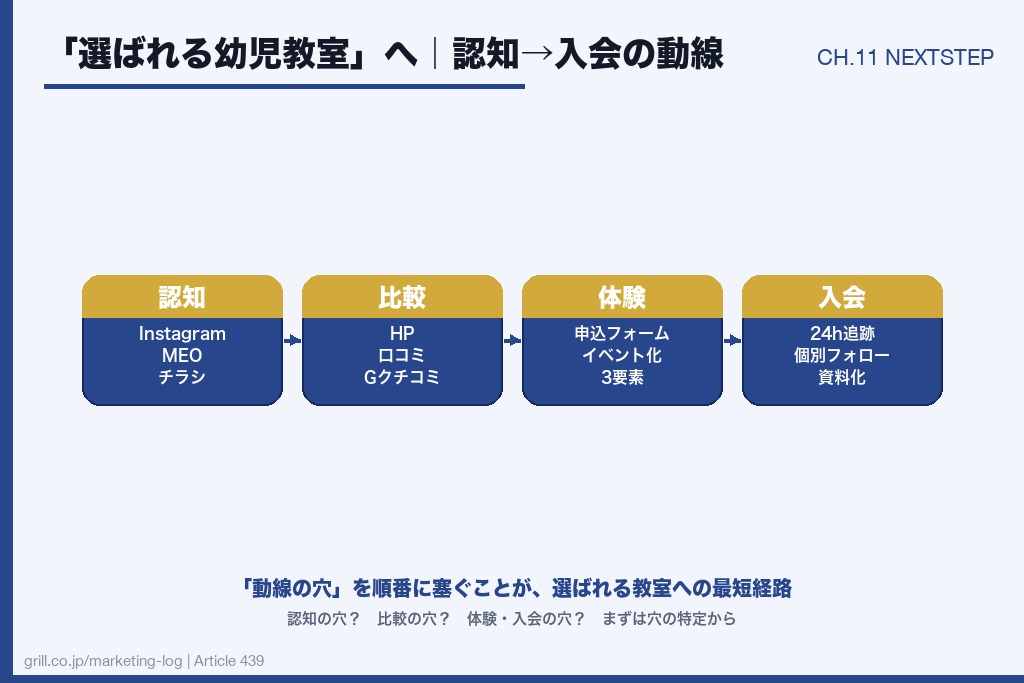 「選ばれる幼児教室」へ｜認知→入会の動線

CH.11 NEXTSTEP

認知
Instagram
MEO
チラシ

比較
HP
口コミ
Gクチコミ

体験
申込フォーム
イベント化
3要素

入会
24h追跡
個別フォロー
資料化

「動線の穴」を順番に塞ぐことが、選ばれる教室への最短経路

認知の穴？　比較の穴？　体験・入会の穴？　まずは穴の特定から

grill.co.jp/marketing-log | Article 439